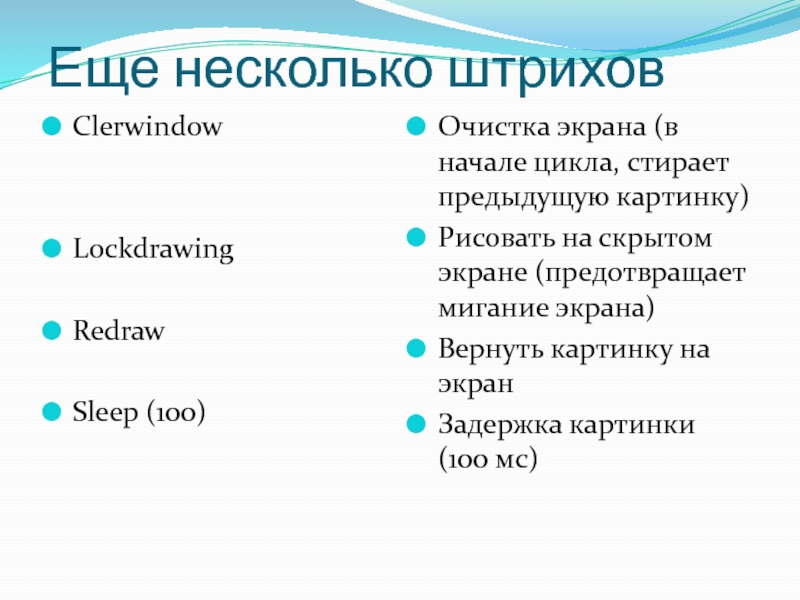 Еще несколько штрихов

Clerwindow

Lockdrawing

Redraw

Sleep (100)

Очистка экрана (в начале цикла, стирает предыдущую картинку)

Рисовать на скрытом экране (предотвращает мигание экрана)

Вернуть картинку на экран

Задержка картинки (100 мс)